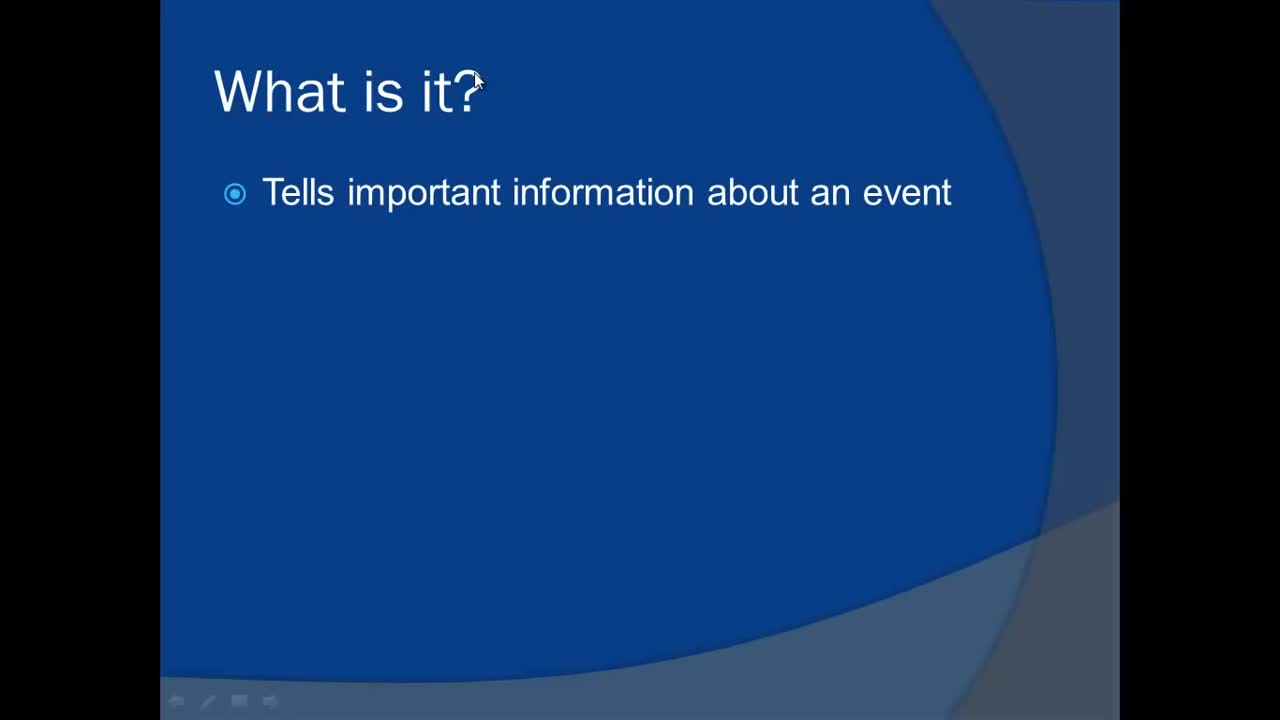 What is it?

Tells important information about an event